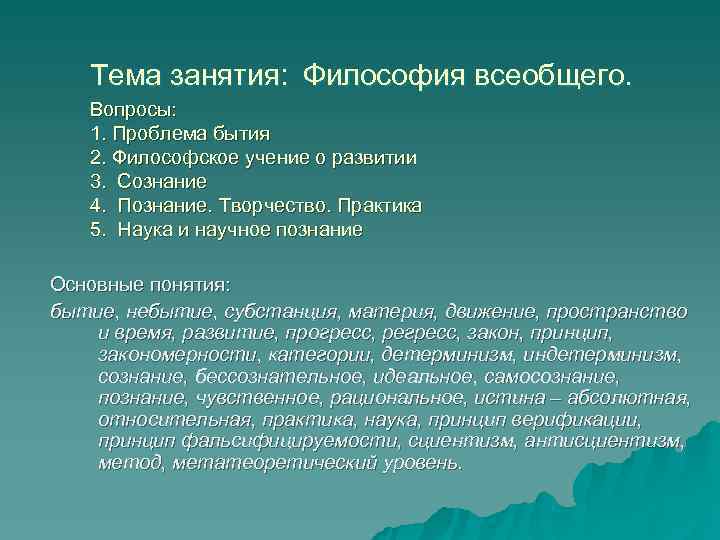 Тема занятия: Философия всеобщего.

Вопросы:
1. Проблема бытия
2. Философское учение о развитии
3. Сознание
4. Познание. Творчество. Практика
5. Наука и научное познание

Основные понятия:
бытие, небытие, субстанция, материя, движение, пространство и время, развитие, прогресс, регресс, закон, принцип, закономерности, категории, детерминизм, индетерминизм, сознание, бессознательное, идеальное, самосознание, познание, чувственное, рациональное, истина – абсолютная, относительная, практика, наука, принцип верификации, принцип фальсифицируемости, сциентизм, антисциентизм, метод, метатеоретический уровень.